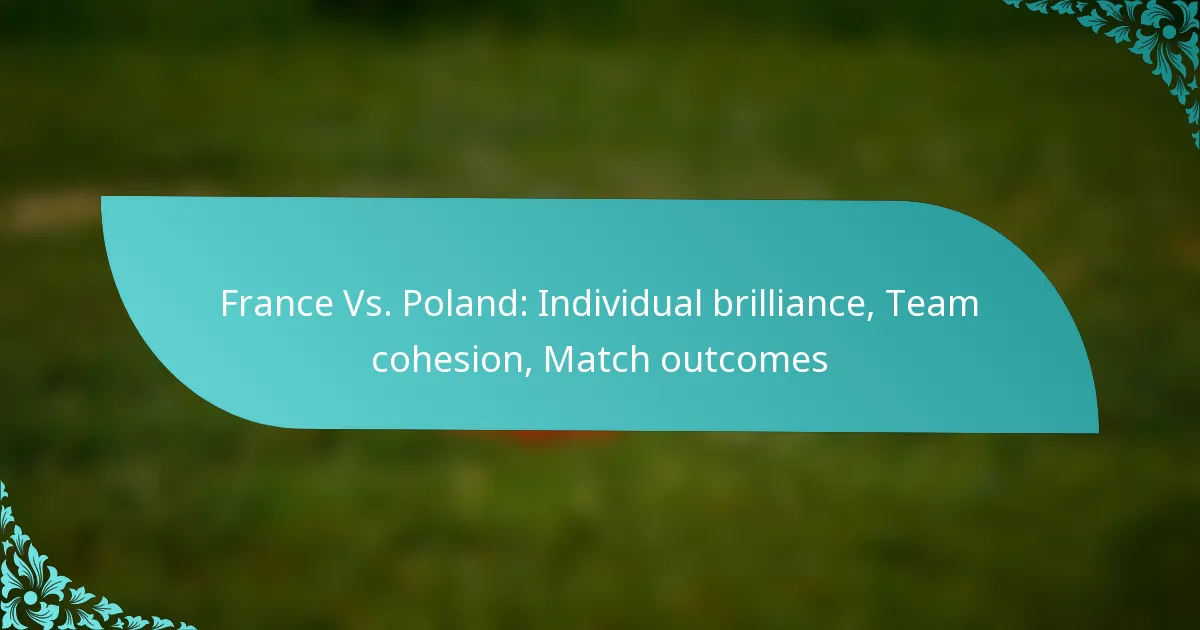 France Vs. Poland: Individual brilliance, Team cohesion, Match outcomes